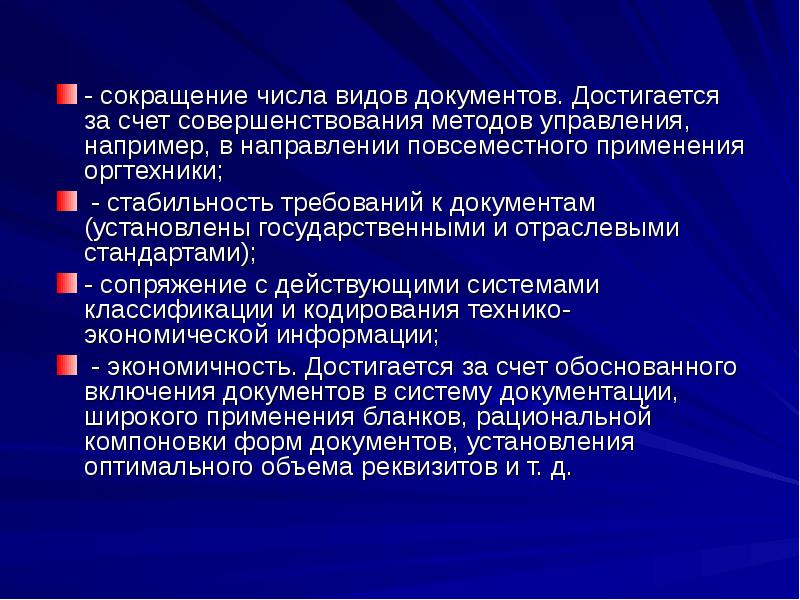 • - сокращение числа видов документов. Достигается за счет совершенствования методов управления, например, в направлении повсеместного применения оргтехники;

• - стабильность требований к документам (установлены государственными и отраслевыми стандартами);

• - сопряжение с действующими системами классификации и кодирования технико-экономической информации;

• - экономичность. Достигается за счет обоснованного включения документов в систему документации, широкого применения бланков, рациональной компоновки форм документов, установления оптимального объема реквизитов и т. д.